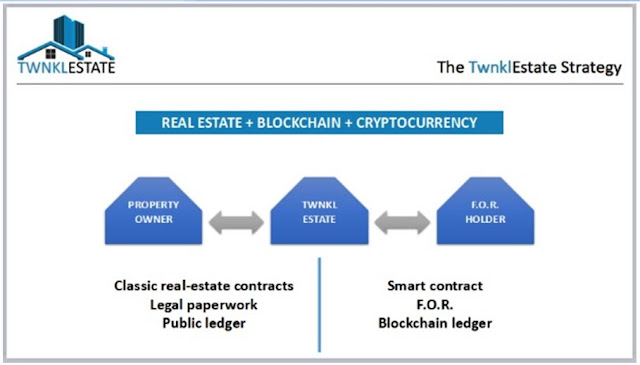 TWNKLESTATE

The TwnklEstate Strategy

REAL ESTATE + BLOCKCHAIN + CRYPTOCURRENCY

PROPERTY OWNER

TWNKL ESTATE

F.O.R. HOLDER

Classic real-estate contracts
Legal paperwork
Public ledger

Smart contract
F.O.R.
Blockchain ledger